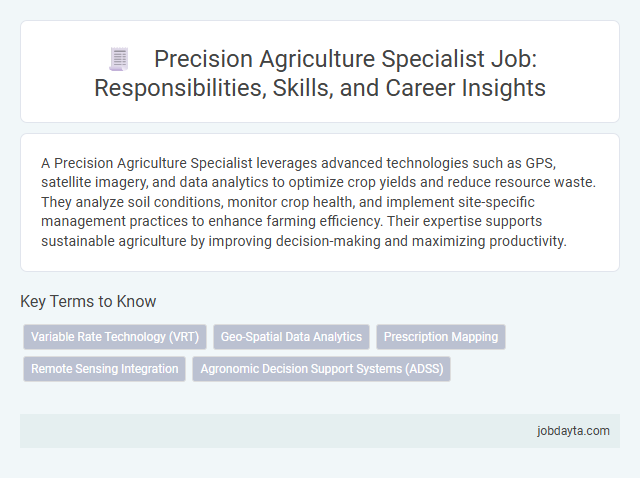 Precision Agriculture Specialist Job: Responsibilities, Skills, and Career Insights

A Precision Agriculture Specialist leverages advanced technologies such as GPS, satellite imagery, and data analytics to optimize crop yields and reduce resource waste. They analyze soil conditions, monitor crop health, and implement site-specific management practices to enhance farming efficiency. Their expertise supports sustainable agriculture by improving decision-making and maximizing productivity.

Key Terms to Know

Variable Rate Technology (VRT)
Geo-Spatial Data Analytics
Prescription Mapping
Remote Sensing Integration
Agronomic Decision Support Systems (ADSS)

jobdayta.com